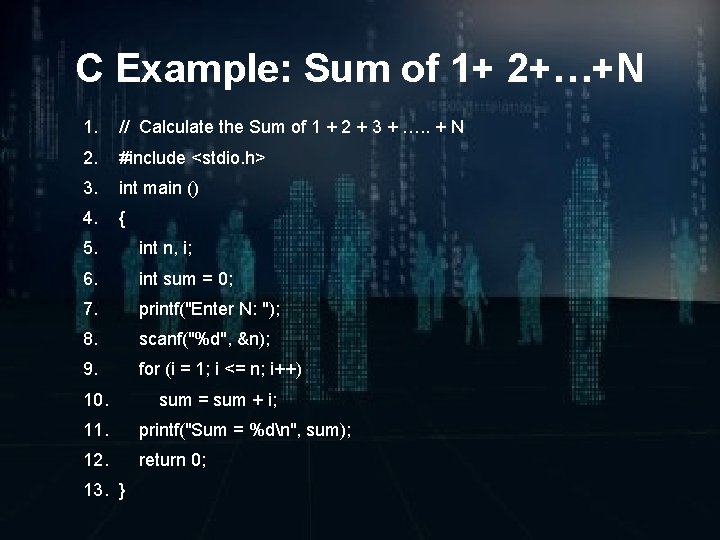 C Example: Sum of 1+ 2+…+N

1. // Calculate the Sum of 1 + 2 + 3 + ….. + N
2. #include <stdio.h>
3. int main ()
4. {
5. int n, i;
6. int sum = 0;
7. printf("Enter N: ");
8. scanf("%d", &n);
9. for (i = 1; i <= n; i++)
10. sum = sum + i;
11. printf("Sum = %d\n", sum);
12. return 0;
13. }